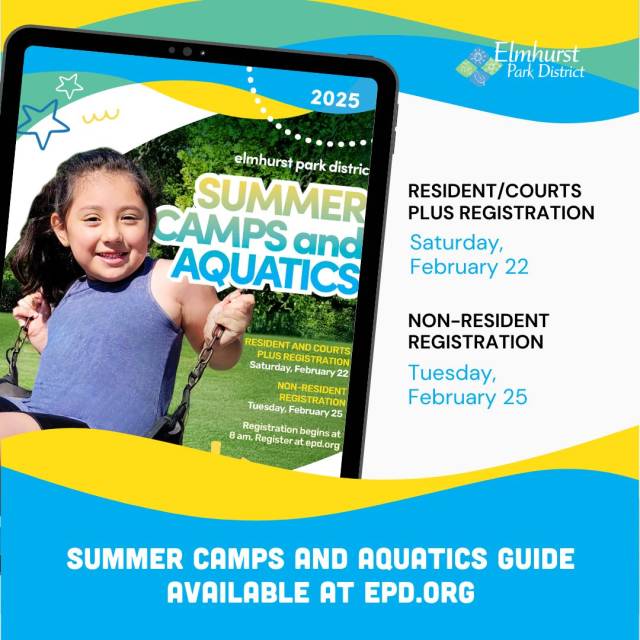 Elmhurst Park District

2025

elmhurst park district

SUMMER CAMPS and AQUATICS

RESIDENT AND COURTS PLUS REGISTRATION
Saturday, February 22

NON-RESIDENT REGISTRATION
Tuesday, February 25

Registration begins at 8 am. Register at epd.org

RESIDENT/COURTS PLUS REGISTRATION
Saturday, February 22

NON-RESIDENT REGISTRATION
Tuesday, February 25

SUMMER CAMPS AND AQUATICS GUIDE AVAILABLE AT EPD.ORG